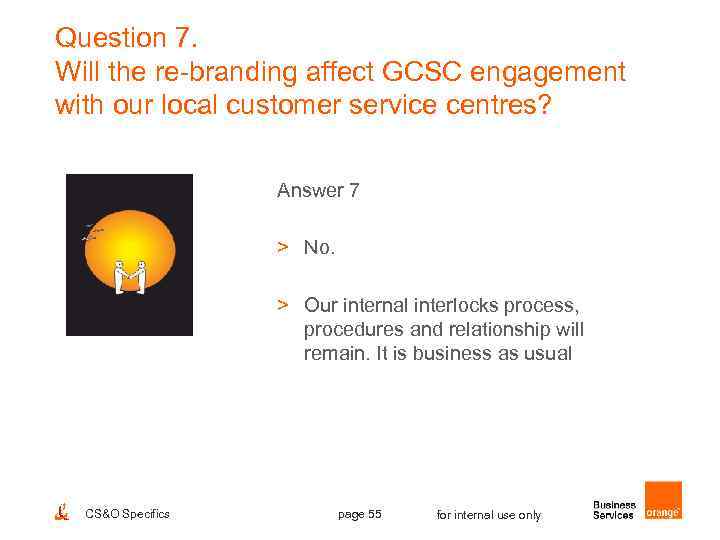 Question 7.
Will the re-branding affect GCSC engagement with our local customer service centres?

Answer 7

> No.

> Our internal interlocks process, procedures and relationship will remain. It is business as usual

CS&O Specifics

page 55

for internal use only

Business Services

orange